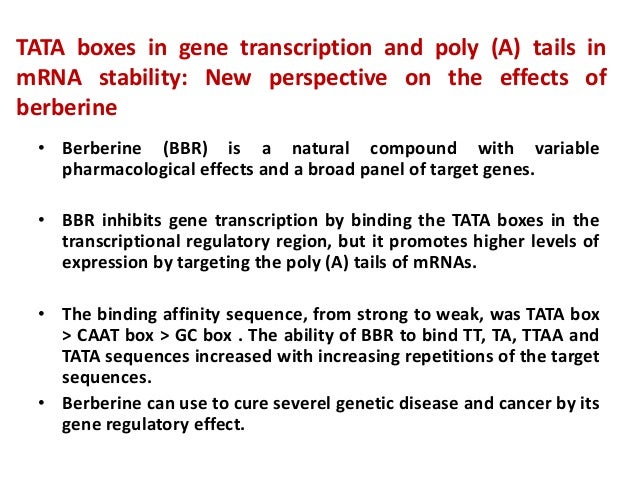 TATA boxes in gene transcription and poly (A) tails in mRNA stability: New perspective on the effects of berberine

• Berberine (BBR) is a natural compound with variable pharmacological effects and a broad panel of target genes.

• BBR inhibits gene transcription by binding the TATA boxes in the transcriptional regulatory region, but it promotes higher levels of expression by targeting the poly (A) tails of mRNAs.

• The binding affinity sequence, from strong to weak, was TATA box > CAAT box > GC box . The ability of BBR to bind TT, TA, TTAA and TATA sequences increased with increasing repetitions of the target sequences.
• Berberine can use to cure severel genetic disease and cancer by its gene regulatory effect.